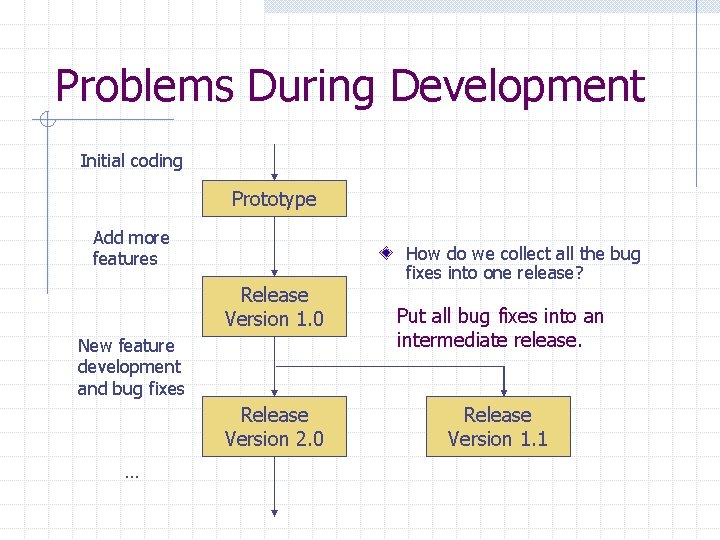 Problems During Development

Initial coding

Prototype

Add more features

Release Version 1.0

New feature development and bug fixes

Release Version 2.0

Release Version 1.1

…

How do we collect all the bug fixes into one release?

Put all bug fixes into an intermediate release.